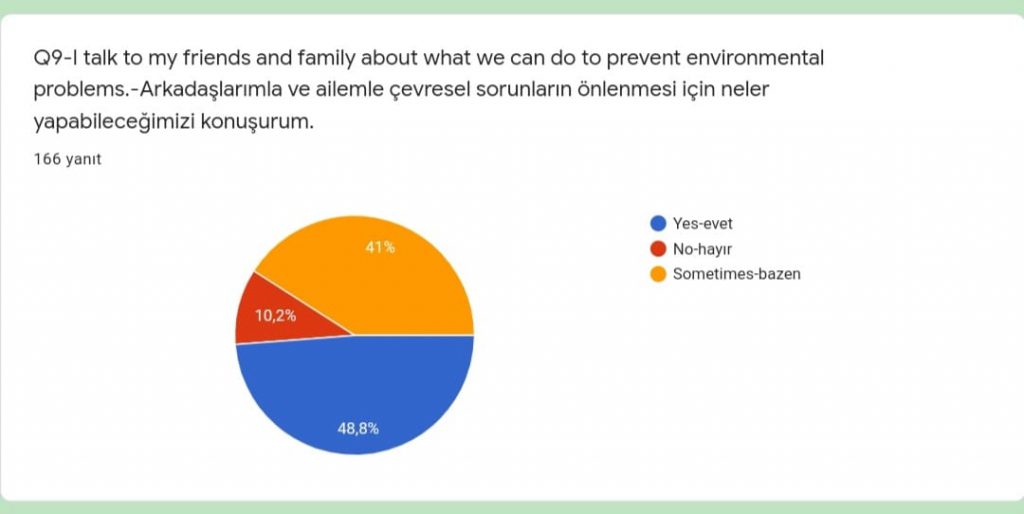 Q9-I talk to my friends and family about what we can do to prevent environmental problems.-Arkadaşlarımla ve ailemle çevresel sorunların önlenmesi için neler yapabileceğimizi konuşurum.

166 yanıt

41%
10,2%
48,8%

Yes-evet
No-hayır
Sometimes-bazen